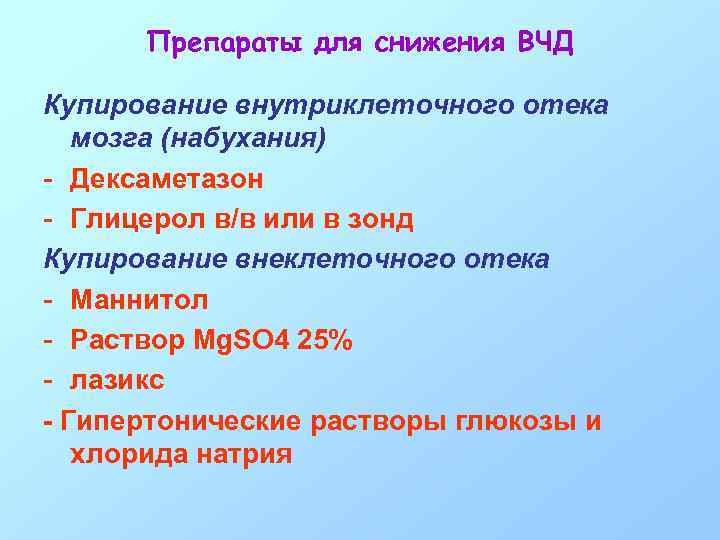 Препараты для снижения ВЧД

Купирование внутриклеточного отека мозга (набухания)

- Дексаметазон
- Глицерол в/в или в зонд

Купирование внеклеточного отека

- Маннитол
- Раствор MgSO4 25%
- лазикс
- Гипертонические растворы глюкозы и хлорида натрия